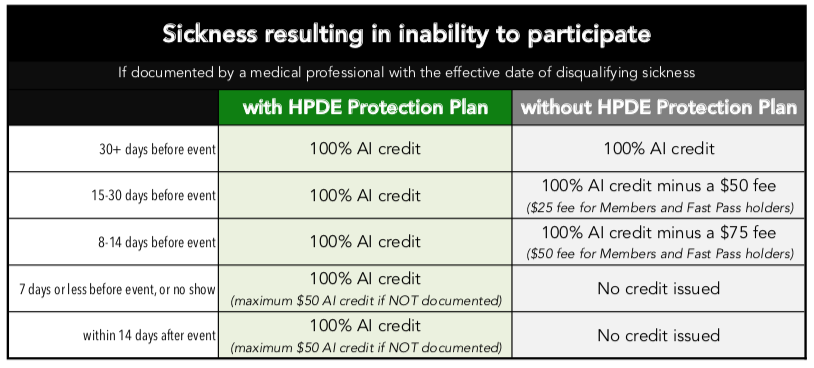 Sickness resulting in inability to participate

If documented by a medical professional with the effective date of disqualifying sickness

| | with HPDE Protection Plan | without HPDE Protection Plan |
|---|---|---|
| 30+ days before event | 100% AI credit | 100% AI credit |
| 15-30 days before event | 100% AI credit | 100% AI credit minus a \$50 fee (\$25 fee for Members and Fast Pass holders) |
| 8-14 days before event | 100% AI credit | 100% AI credit minus a \$75 fee (\$50 fee for Members and Fast Pass holders) |
| 7 days or less before event, or no show | 100% AI credit (maximum \$50 AI credit if NOT documented) | No credit issued |
| within 14 days after event | 100% AI credit (maximum \$50 AI credit if NOT documented) | No credit issued |